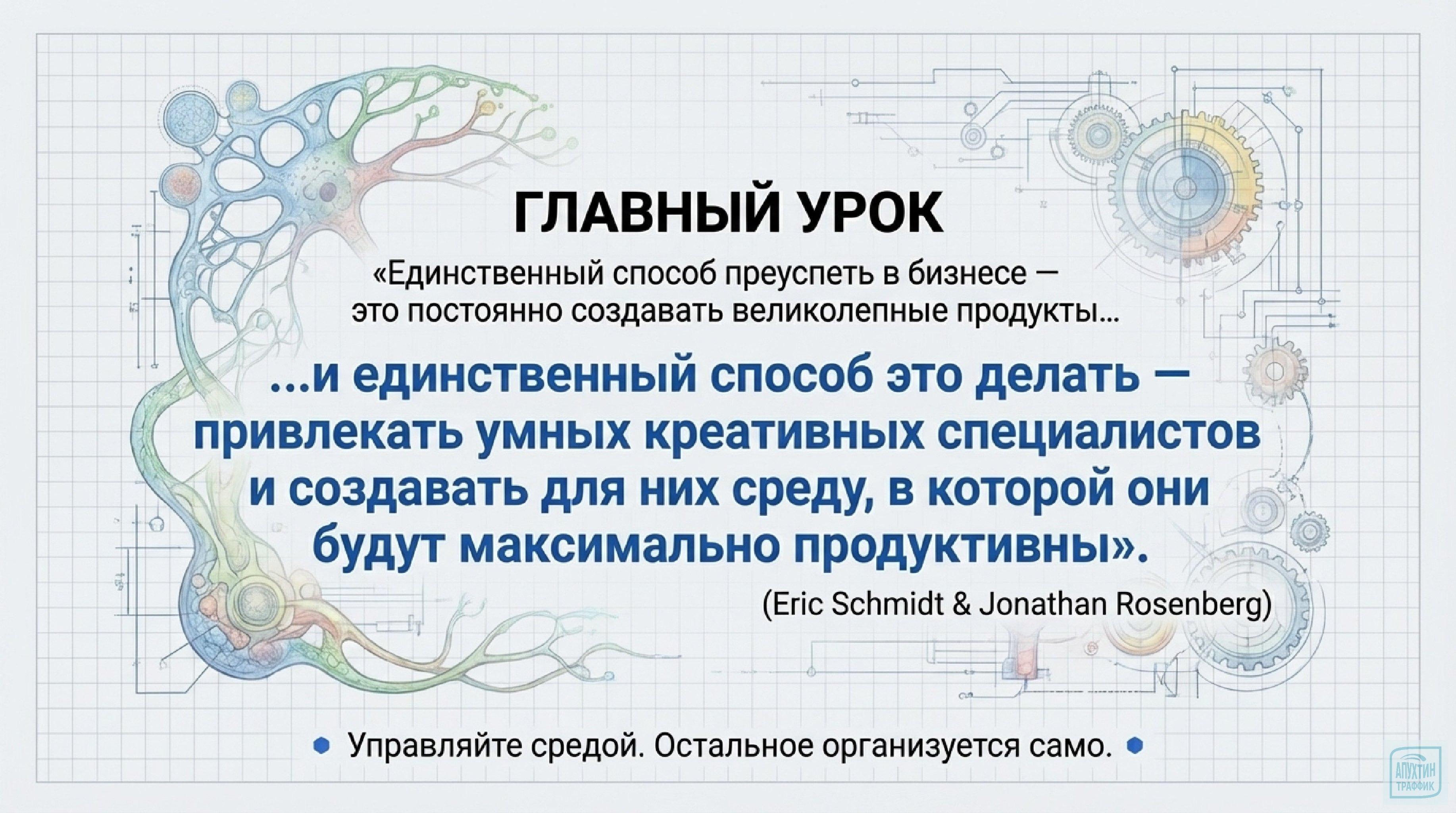 ГЛАВНЫЙ УРОК

«Единственный способ преуспеть в бизнесе — это постоянно создавать великолепные продукты...

...и единственный способ это делать — привлекать умных креативных специалистов и создавать для них среду, в которой они будут максимально продуктивны».

(Eric Schmidt & Jonathan Rosenberg)

Управляйте средой. Остальное организуется само.

АПУХТИН ТРАФФИК